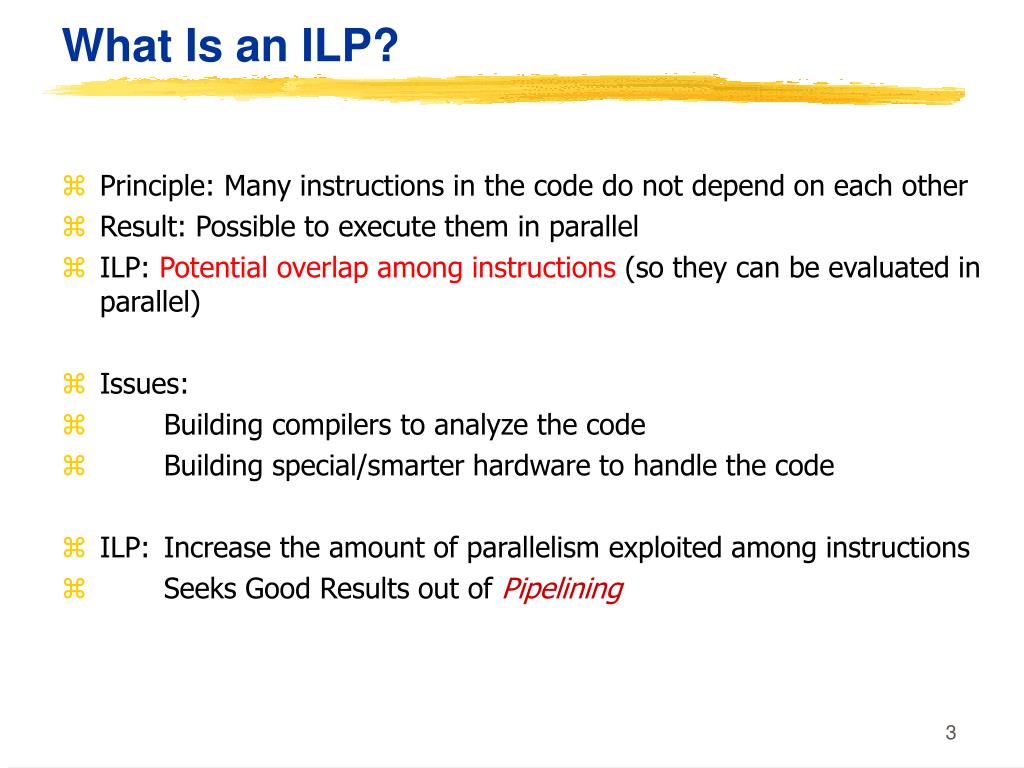 What Is an ILP?

⌘ Principle: Many instructions in the code do not depend on each other
⌘ Result: Possible to execute them in parallel
⌘ ILP: Potential overlap among instructions (so they can be evaluated in parallel)

⌘ Issues:
⌘ Building compilers to analyze the code
⌘ Building special/smarter hardware to handle the code

⌘ ILP: Increase the amount of parallelism exploited among instructions
⌘ Seeks Good Results out of Pipelining

3